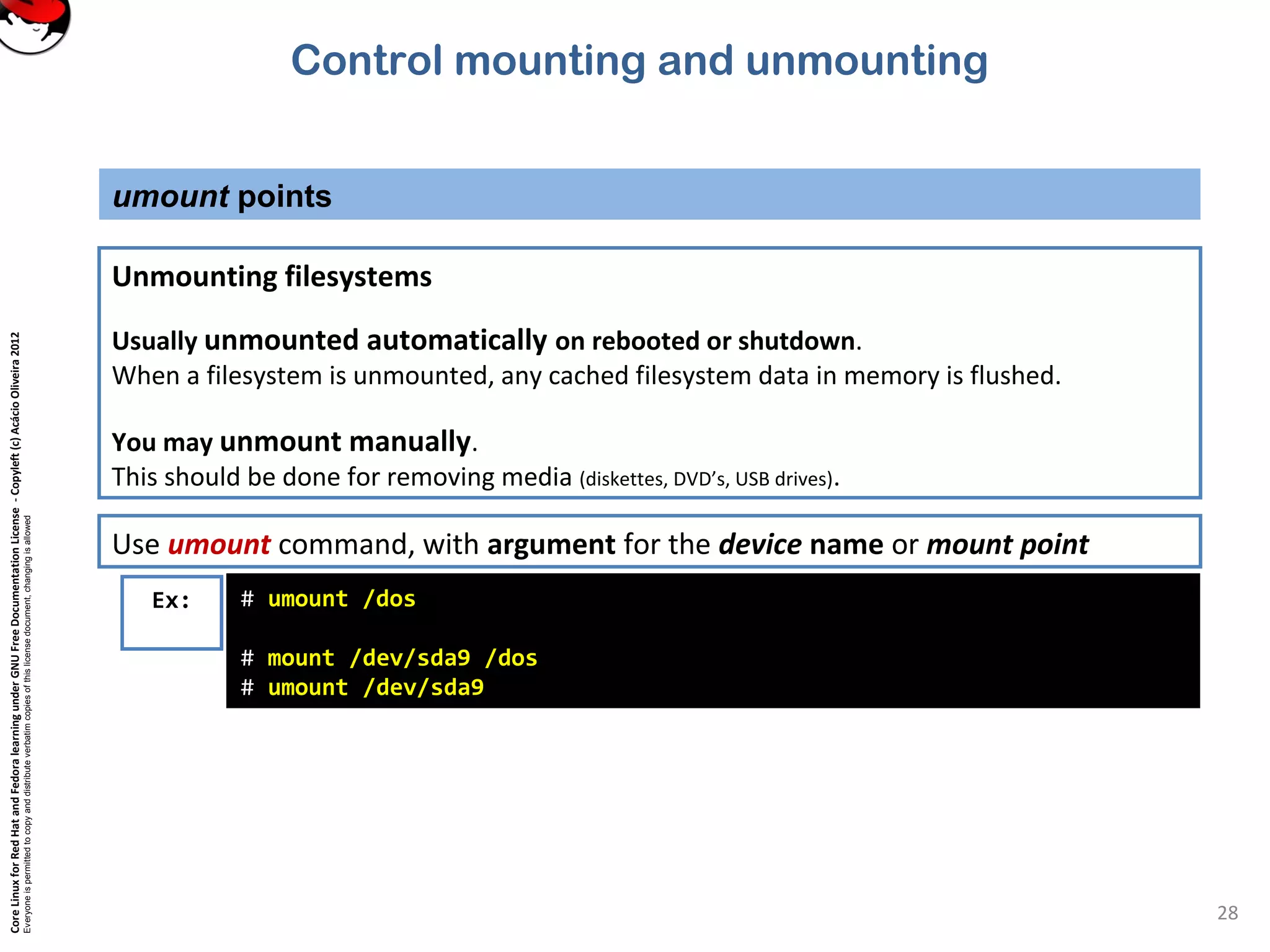 Control mounting and unmounting

umount points

Unmounting filesystems

Usually unmounted automatically on rebooted or shutdown.
When a filesystem is unmounted, any cached filesystem data in memory is flushed.

You may unmount manually.
This should be done for removing media (diskettes, DVD's, USB drives).

Use umount command, with argument for the device name or mount point

Ex:

# umount /dos

# mount /dev/sda9 /dos
# umount /dev/sda9

Core Linux for Red Hat and Fedora learning under GNU Free Documentation License - Copyleft (c) Acácio Oliveira 2012
Everyone is permitted to copy and distribute verbatim copies of this license document, changing is allowed

28